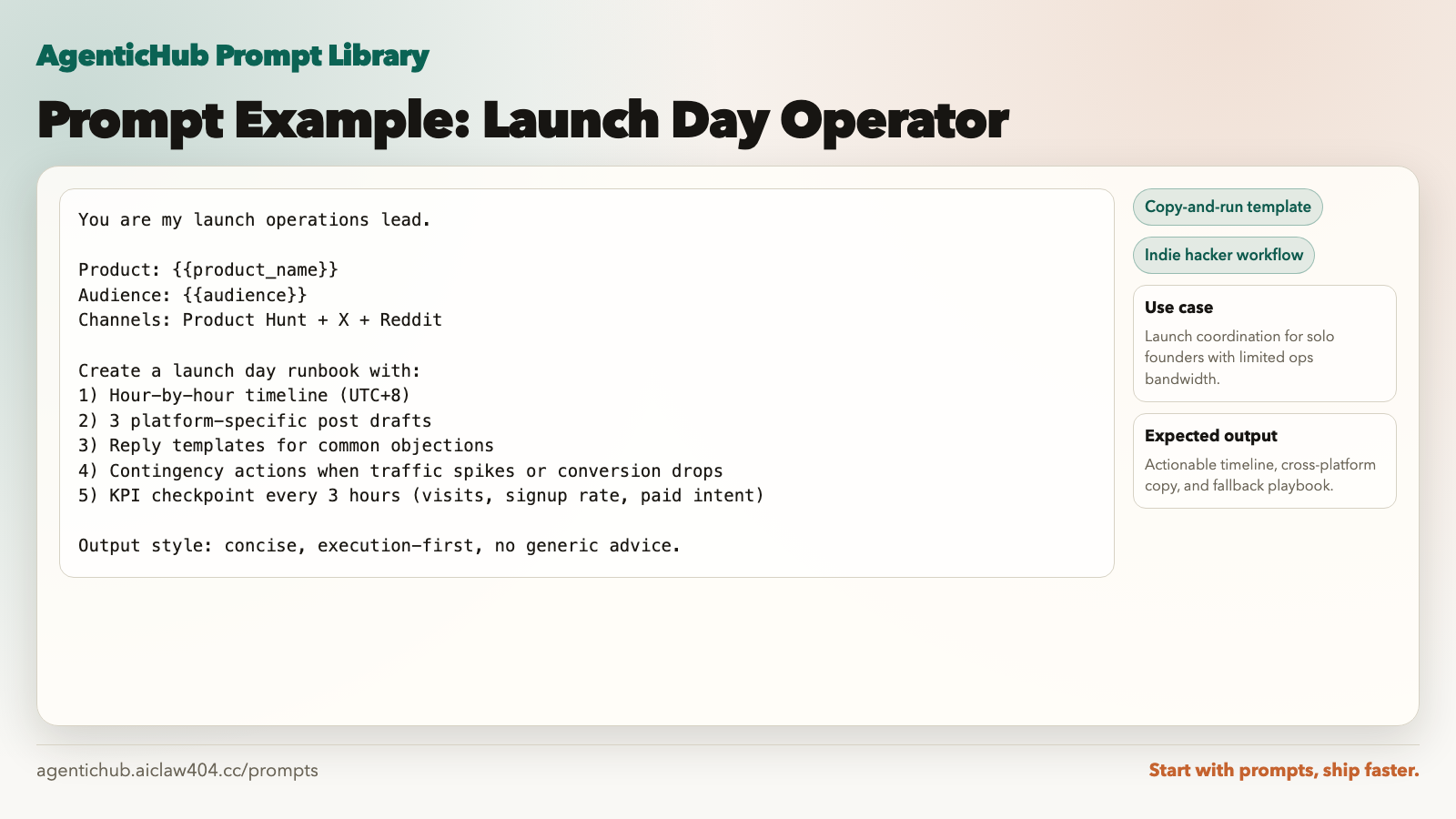 AgenticHub Prompt Library

Prompt Example: Launch Day Operator

You are my launch operations lead.

Product: {{product_name}}
Audience: {{audience}}
Channels: Product Hunt + X + Reddit

Create a launch day runbook with:
1) Hour-by-hour timeline (UTC+8)
2) 3 platform-specific post drafts
3) Reply templates for common objections
4) Contingency actions when traffic spikes or conversion drops
5) KPI checkpoint every 3 hours (visits, signup rate, paid intent)

Output style: concise, execution-first, no generic advice.

Copy-and-run template

Indie hacker workflow

Use case

Launch coordination for solo founders with limited ops bandwidth.

Expected output

Actionable timeline, cross-platform copy, and fallback playbook.

agentichub.aiclaw404.cc/prompts

Start with prompts, ship faster.